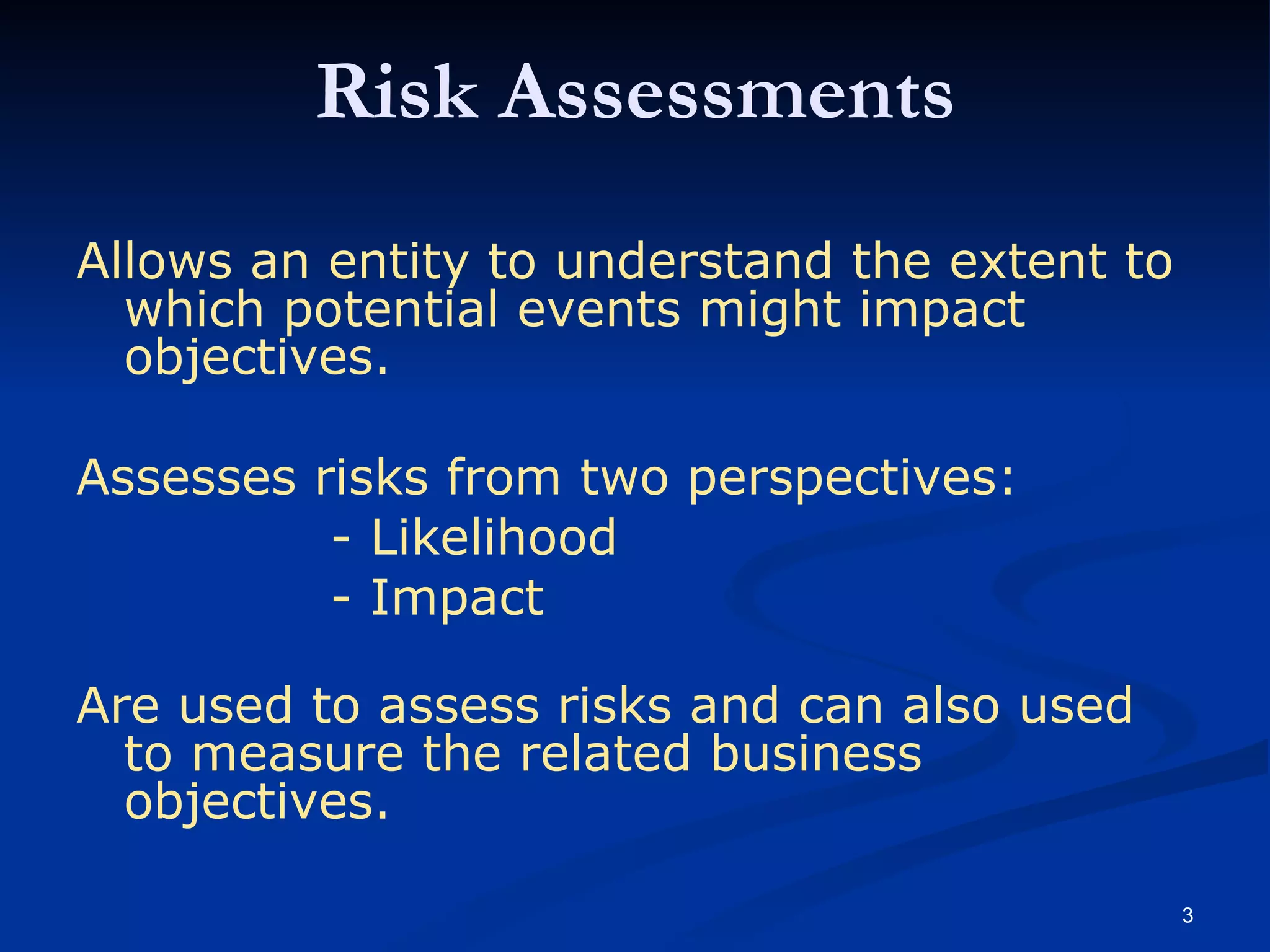 Risk Assessments

Allows an entity to understand the extent to which potential events might impact objectives.

Assesses risks from two perspectives:
- Likelihood
- Impact

Are used to assess risks and can also used to measure the related business objectives.

3